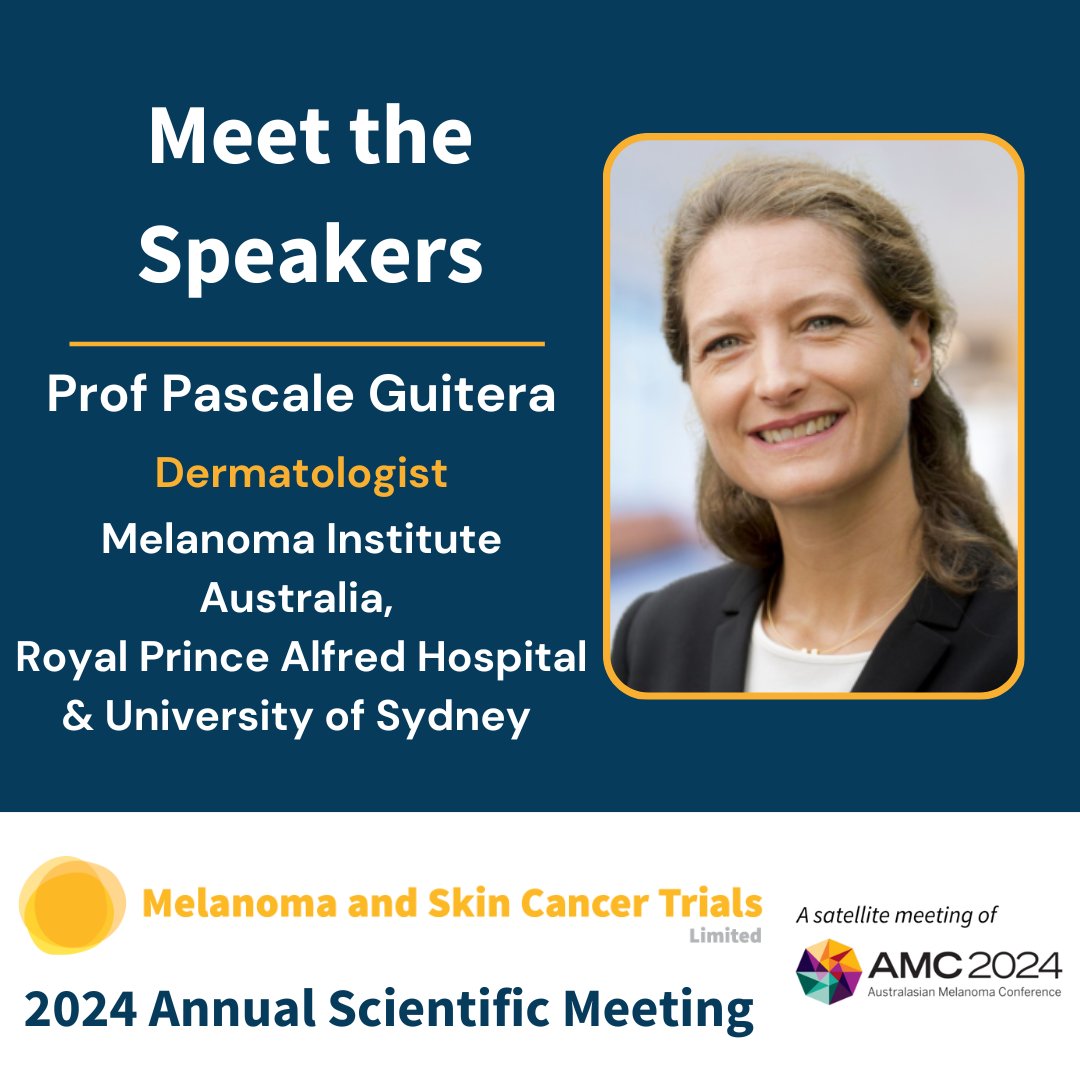 Meet the Speakers

Prof Pascale Guitera

Dermatologist

Melanoma Institute Australia, Royal Prince Alfred Hospital & University of Sydney

Melanoma and Skin Cancer Trials Limited

2024 Annual Scientific Meeting

A satellite meeting of

AMC 2024

Australasian Melanoma Conference